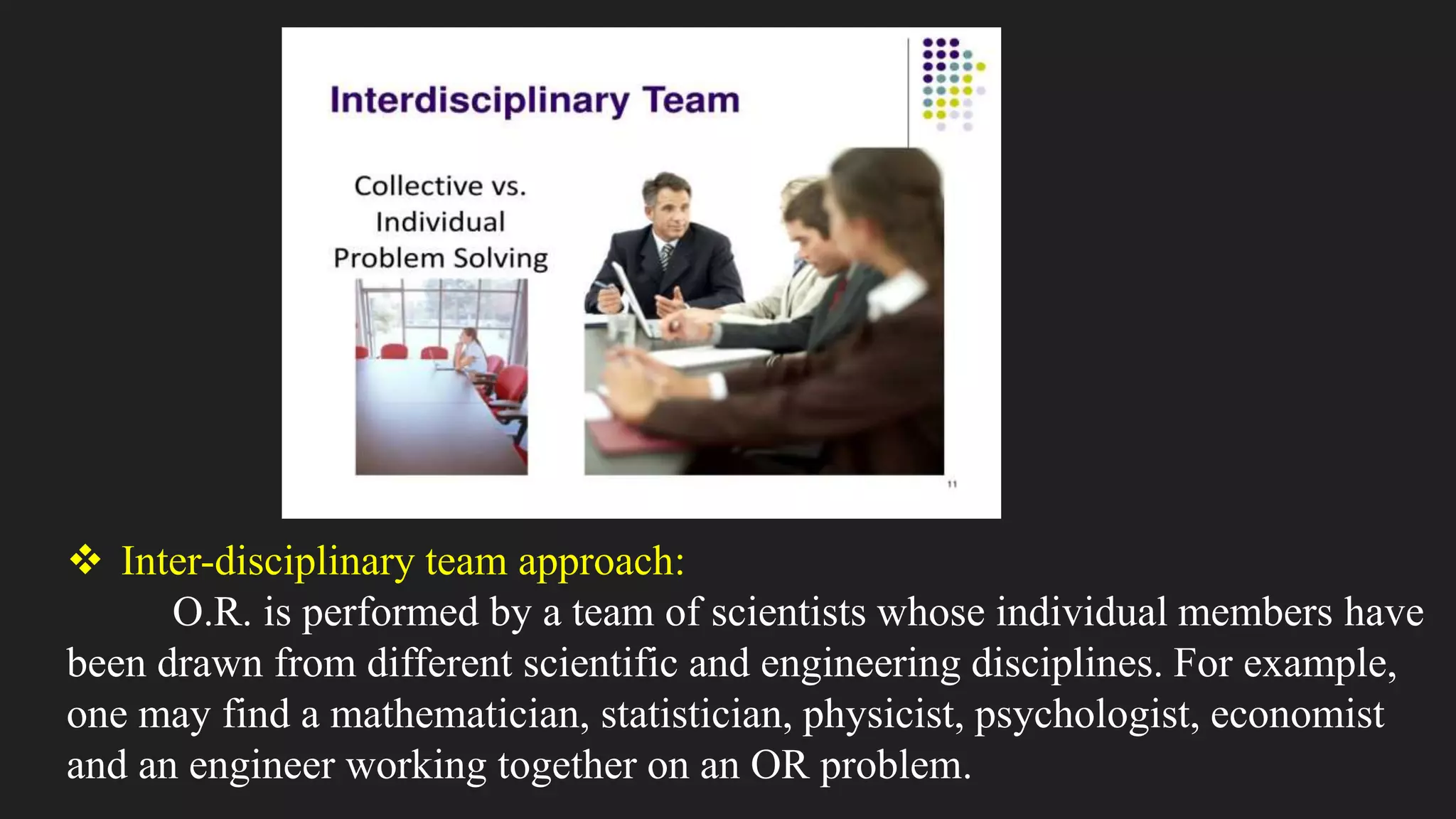 Interdisciplinary Team

Collective vs. Individual Problem Solving

11

❖ Inter-disciplinary team approach:

O.R. is performed by a team of scientists whose individual members have been drawn from different scientific and engineering disciplines. For example, one may find a mathematician, statistician, physicist, psychologist, economist and an engineer working together on an OR problem.